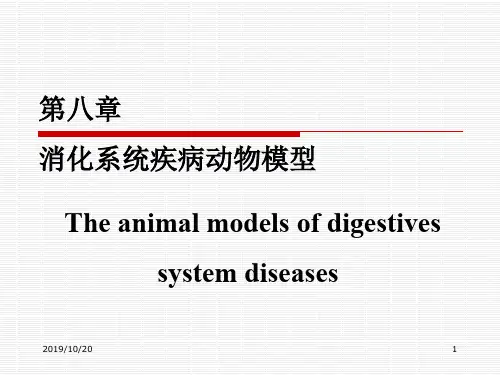 第八章

消化系统疾病动物模型

The animal models of digestives system diseases

2019/10/20

1